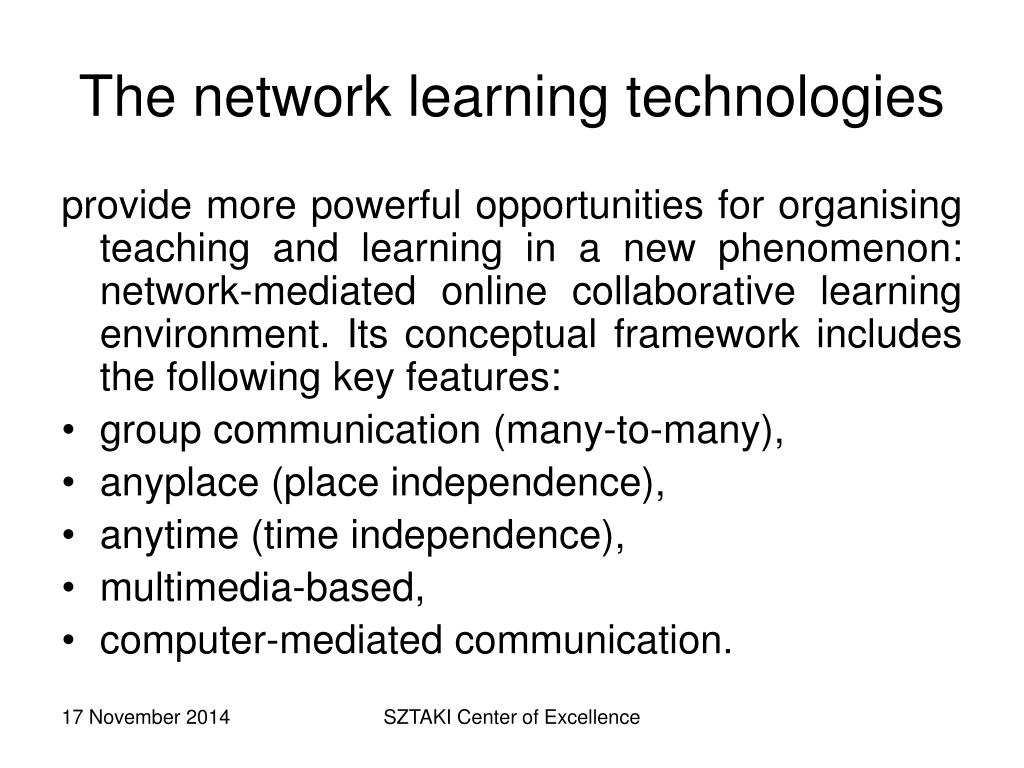 The network learning technologies

provide more powerful opportunities for organising teaching and learning in a new phenomenon: network-mediated online collaborative learning environment. Its conceptual framework includes the following key features:

• group communication (many-to-many),
• anyplace (place independence),
• anytime (time independence),
• multimedia-based,
• computer-mediated communication.

17 November 2014

SZTAKI Center of Excellence